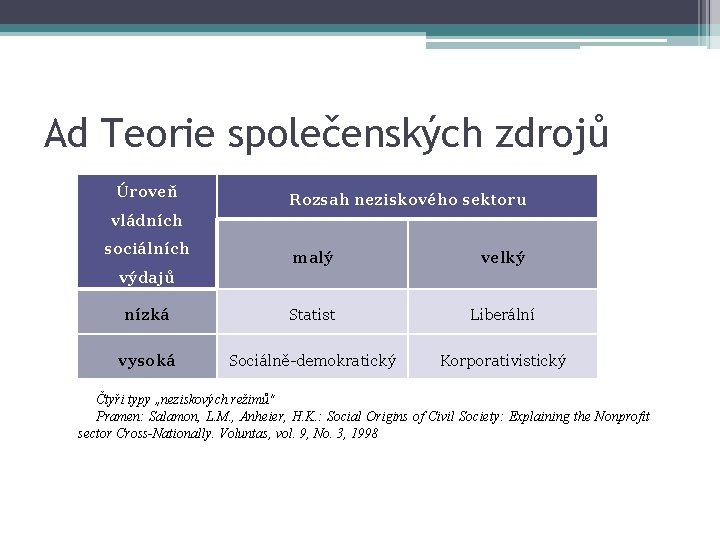 Ad Teorie společenských zdrojů

| Úroveň vládních sociálních výdajů | Rozsah neziskového sektoru | |
|---|---|---|
| | malý | velký |
| nízká | Statist | Liberální |
| vysoká | Sociálně-demokratický | Korporativistický |

Čtyři typy „neziskových režimů"
Pramen: Salamon, L.M., Anheier, H.K.: Social Origins of Civil Society: Explaining the Nonprofit sector Cross-Nationally. Voluntas, vol. 9, No. 3, 1998